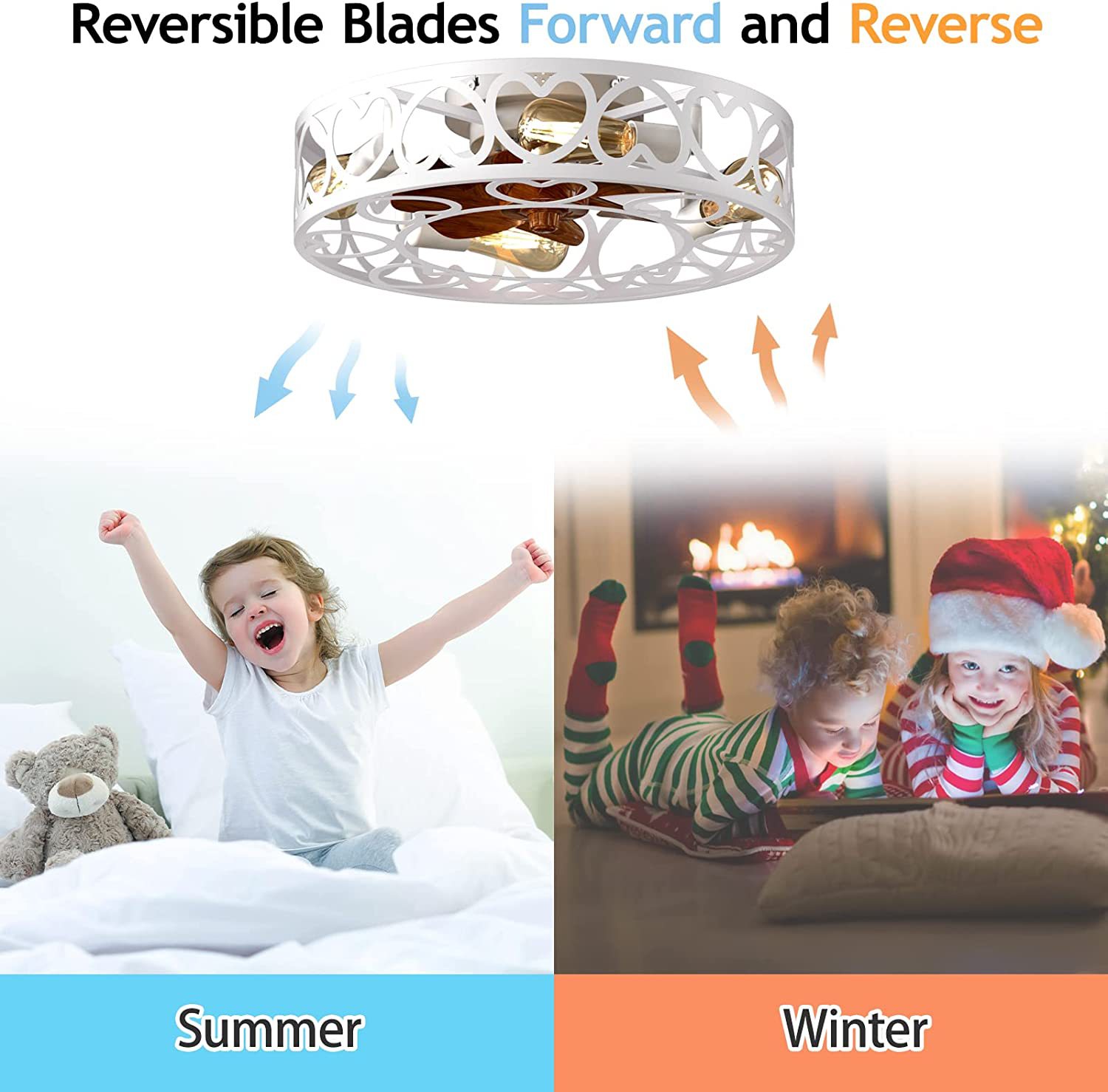 Reversible Blades Forward and Reverse

Summer

Winter